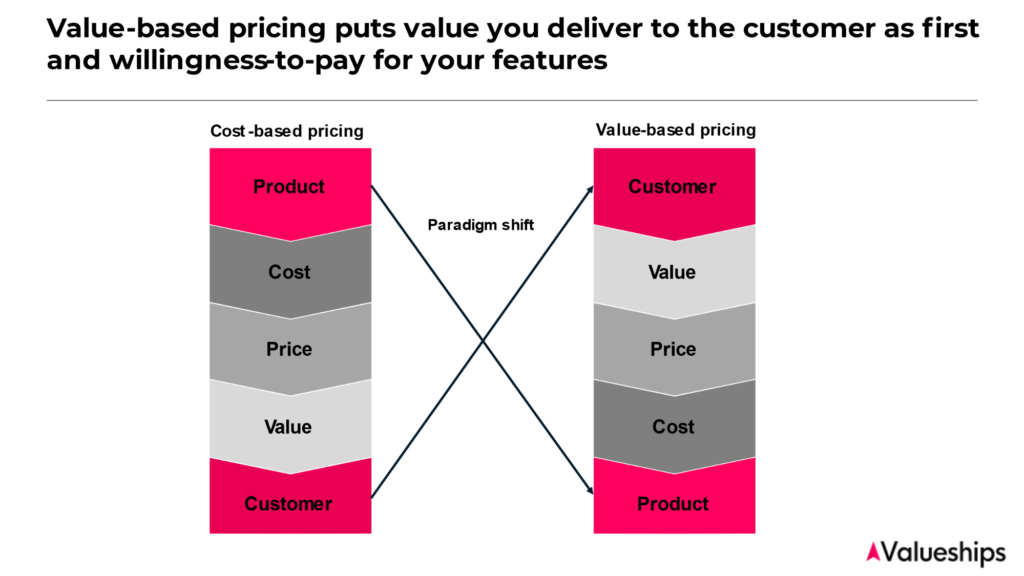 Value-based pricing puts value you deliver to the customer as first and willingness-to-pay for your features

Cost -based pricing

Product

Cost

Price

Value

Customer

Paradigm shift

Value-based pricing

Customer

Value

Price

Cost

Product

Valueships